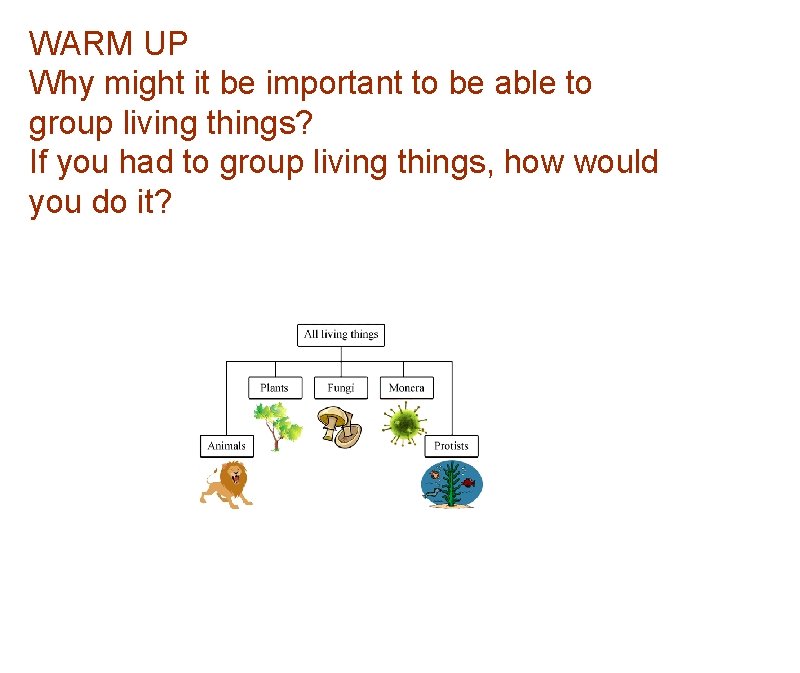 WARM UP
Why might it be important to be able to group living things?
If you had to group living things, how would you do it?

All living things

Plants

Fungi

Monera

Animals

Protists